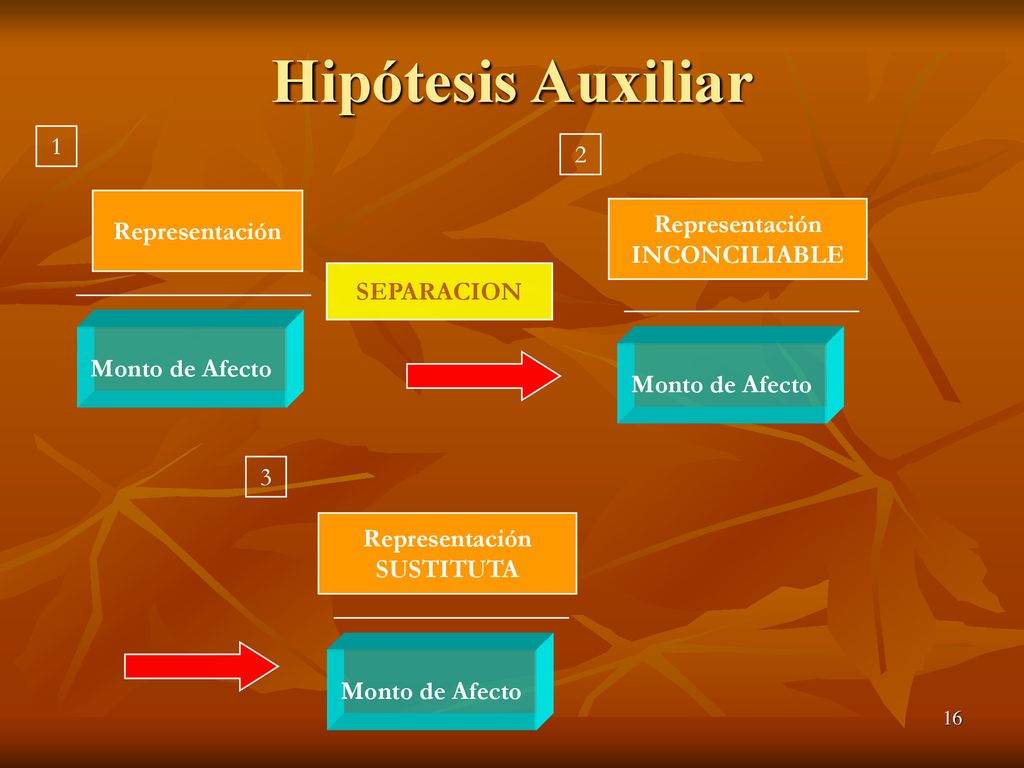 Hipótesis Auxiliar

1

Representación

Monto de Afecto

SEPARACION

2

Representación INCONCILIABLE

Monto de Afecto

3

Representación SUSTITUTA

Monto de Afecto

16